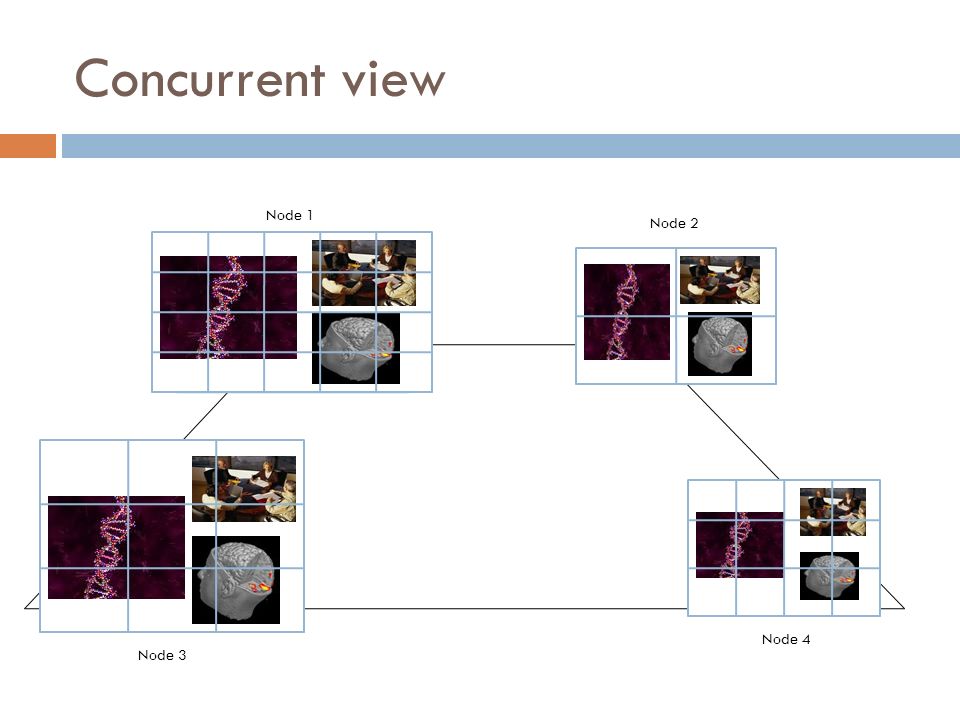 Concurrent view

Node 1

Node 2

Node 3

Node 4